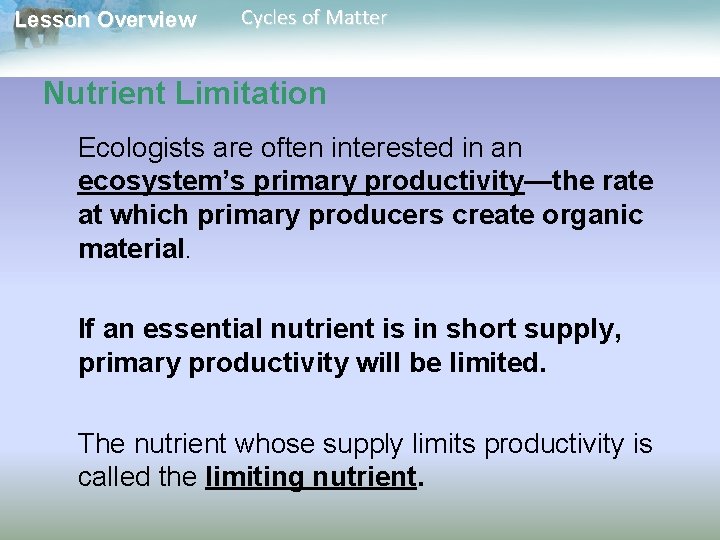 Lesson Overview Cycles of Matter

Nutrient Limitation

Ecologists are often interested in an ecosystem's primary productivity—the rate at which primary producers create organic material.

If an essential nutrient is in short supply, primary productivity will be limited.

The nutrient whose supply limits productivity is called the limiting nutrient.